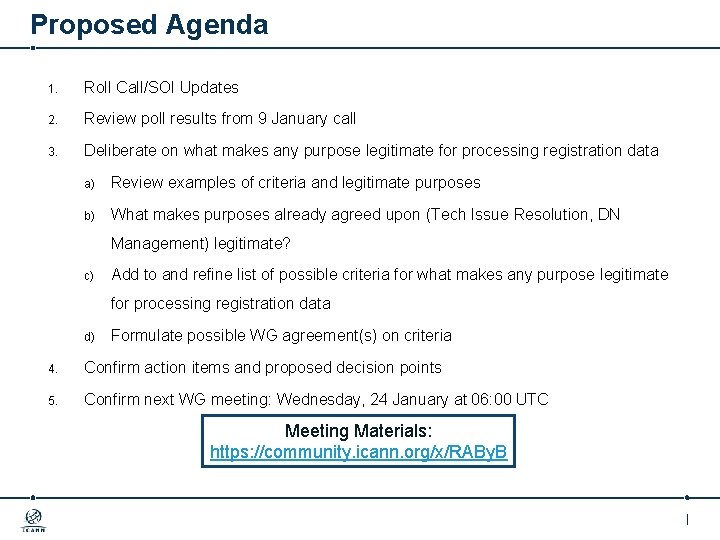 Proposed Agenda

1. Roll Call/SOI Updates
2. Review poll results from 9 January call
3. Deliberate on what makes any purpose legitimate for processing registration data
a) Review examples of criteria and legitimate purposes
b) What makes purposes already agreed upon (Tech Issue Resolution, DN Management) legitimate?
c) Add to and refine list of possible criteria for what makes any purpose legitimate for processing registration data
d) Formulate possible WG agreement(s) on criteria
4. Confirm action items and proposed decision points
5. Confirm next WG meeting: Wednesday, 24 January at 06:00 UTC

Meeting Materials:
https://community.icann.org/x/RAByB

ICANN

|